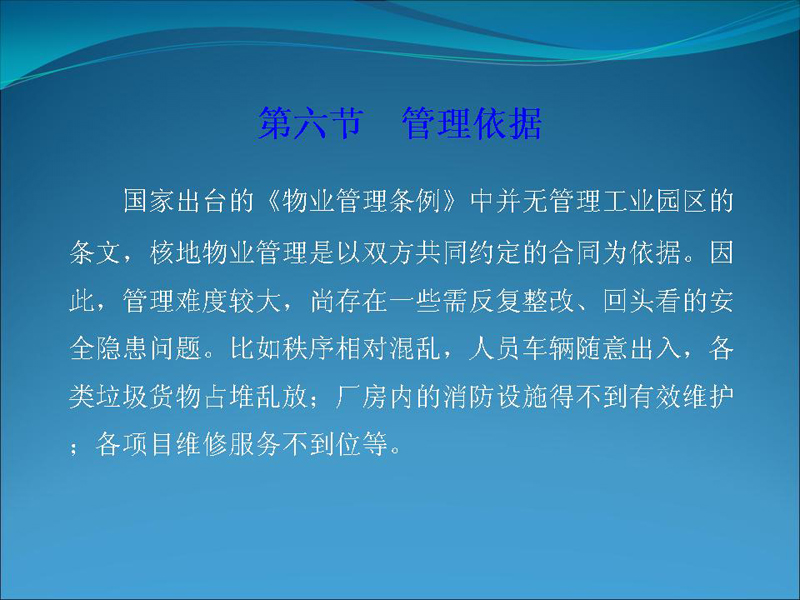 第六节　管理依据

国家出台的《物业管理条例》中并无管理工业园区的条文，核地物业管理是以双方共同约定的合同为依据。因此，管理难度较大，尚存在一些需反复整改、回头看的安全隐患问题。比如秩序相对混乱，人员车辆随意出入，各类垃圾货物占堆乱放；厂房内的消防设施得不到有效维护；各项目维修服务不到位等。